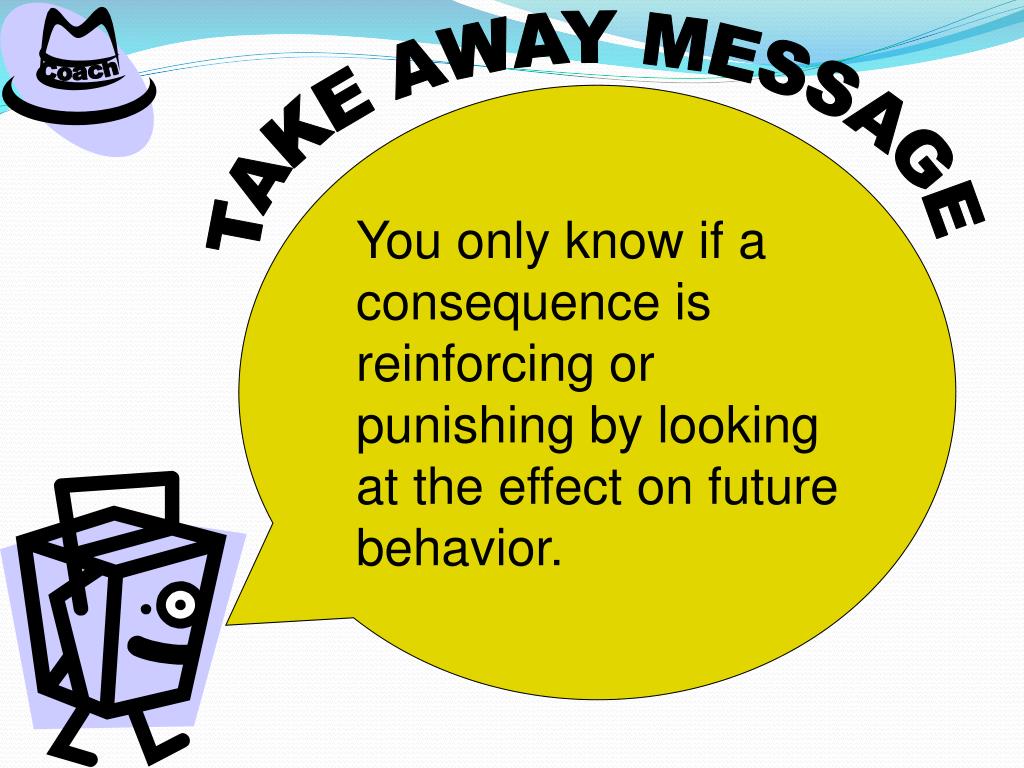 Coach

TAKE AWAY MESSAGE

You only know if a consequence is reinforcing or punishing by looking at the effect on future behavior.